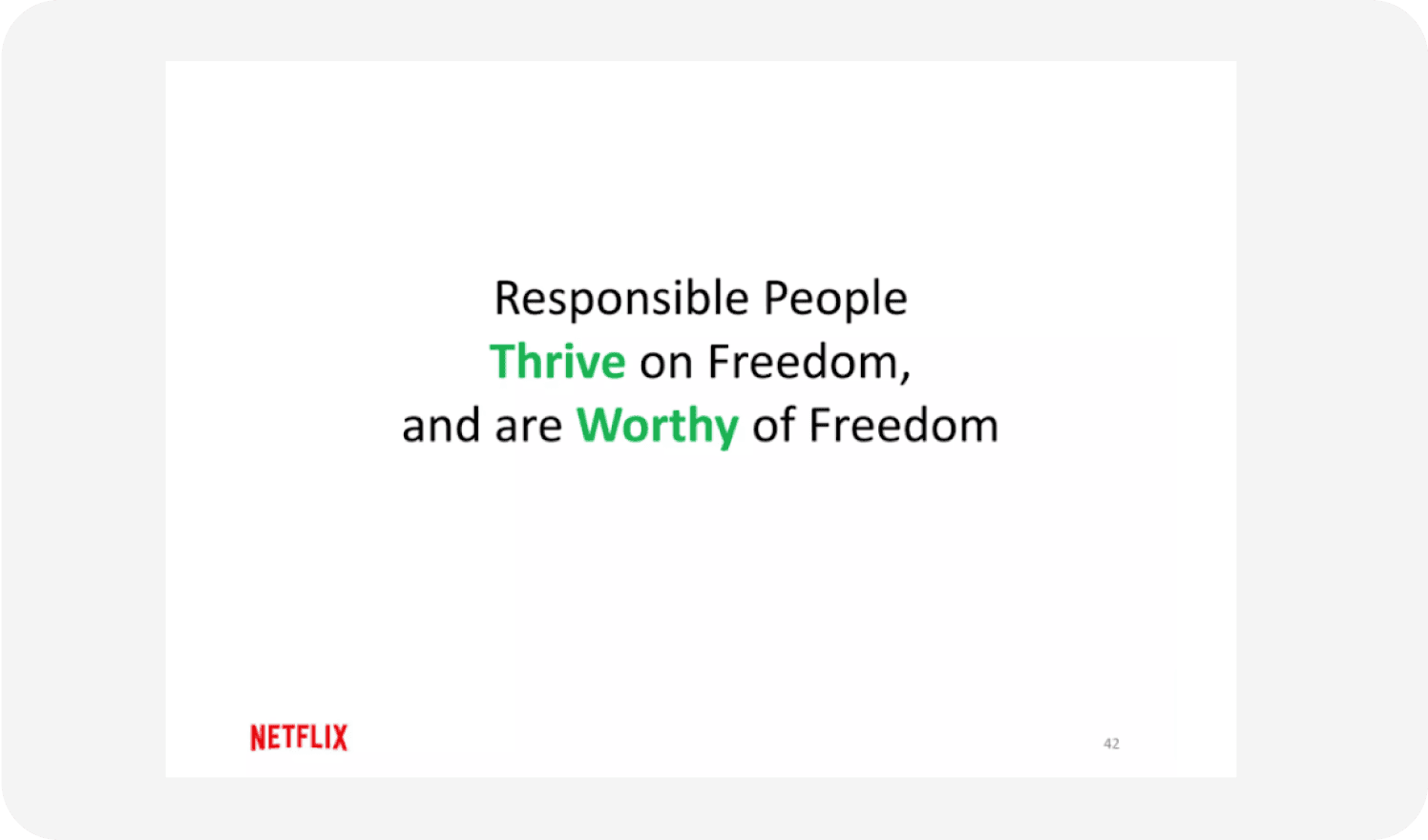 Responsible People
Thrive on Freedom,
and are Worthy of Freedom

NETFLIX

42